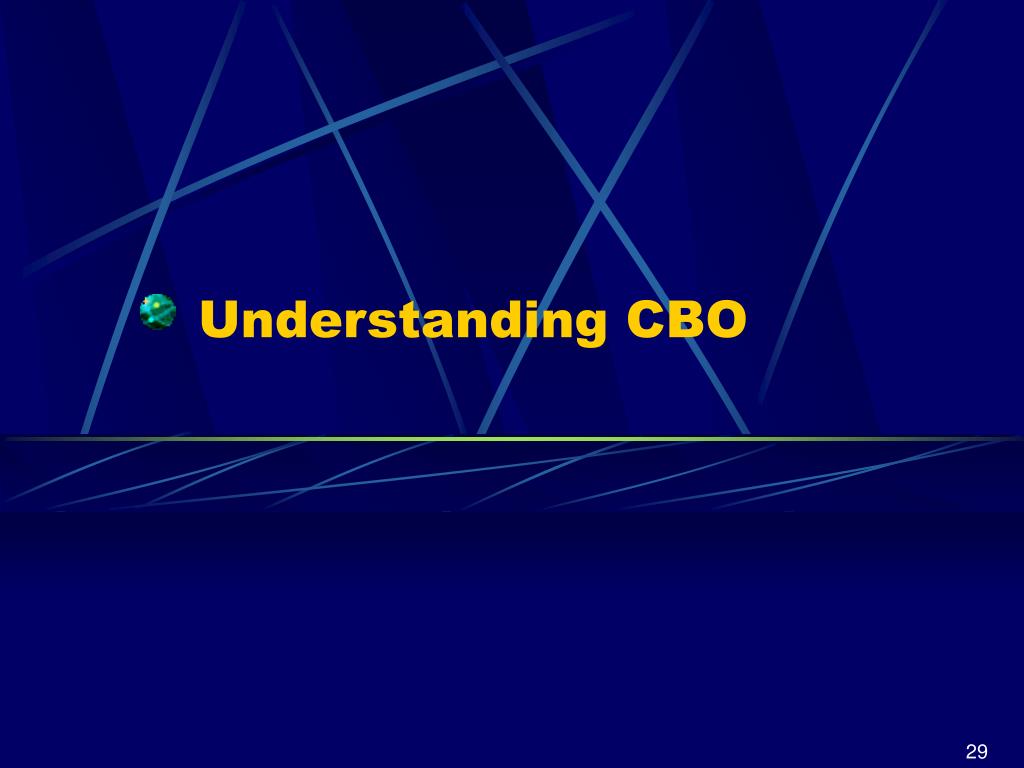 Understanding CBO

29